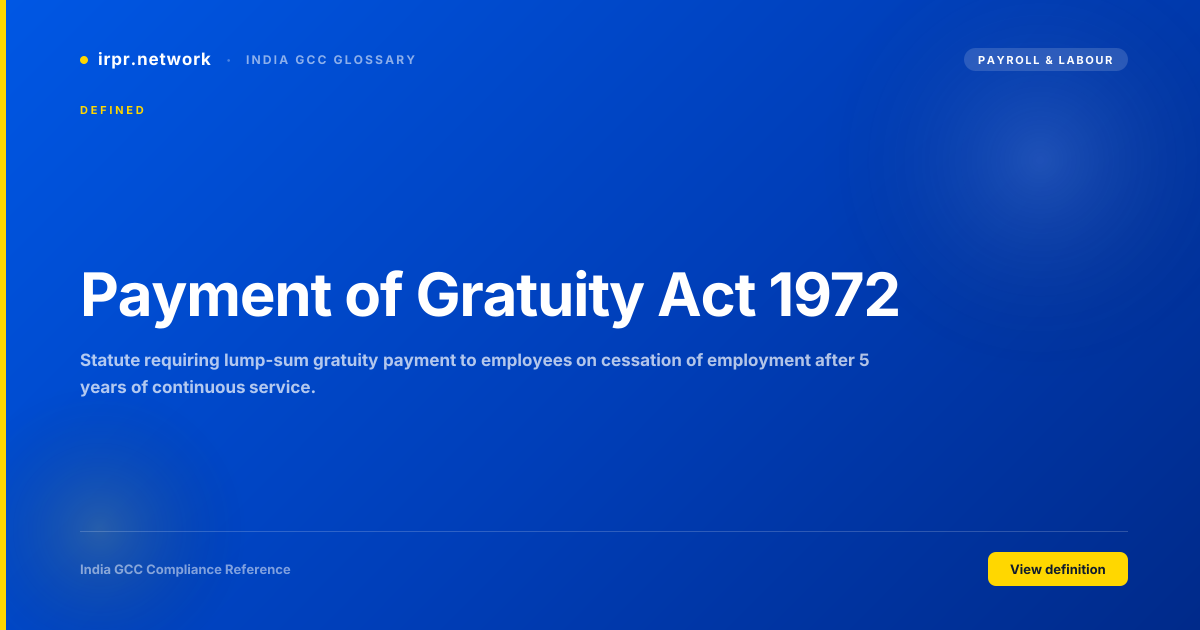 irpr.network · INDIA GCC GLOSSARY

PAYROLL & LABOUR

DEFINED

Payment of Gratuity Act 1972

Statute requiring lump-sum gratuity payment to employees on cessation of employment after 5 years of continuous service.

India GCC Compliance Reference

View definition